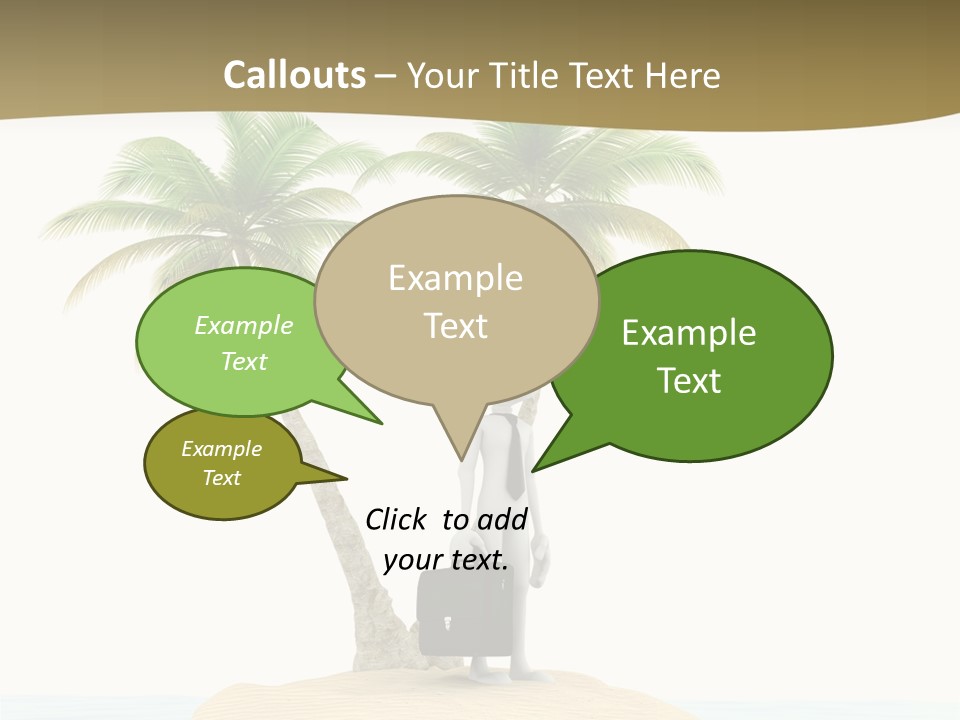 Callouts – Your Title Text Here

Example Text

Example Text

Example Text

Example Text

Click to add your text.